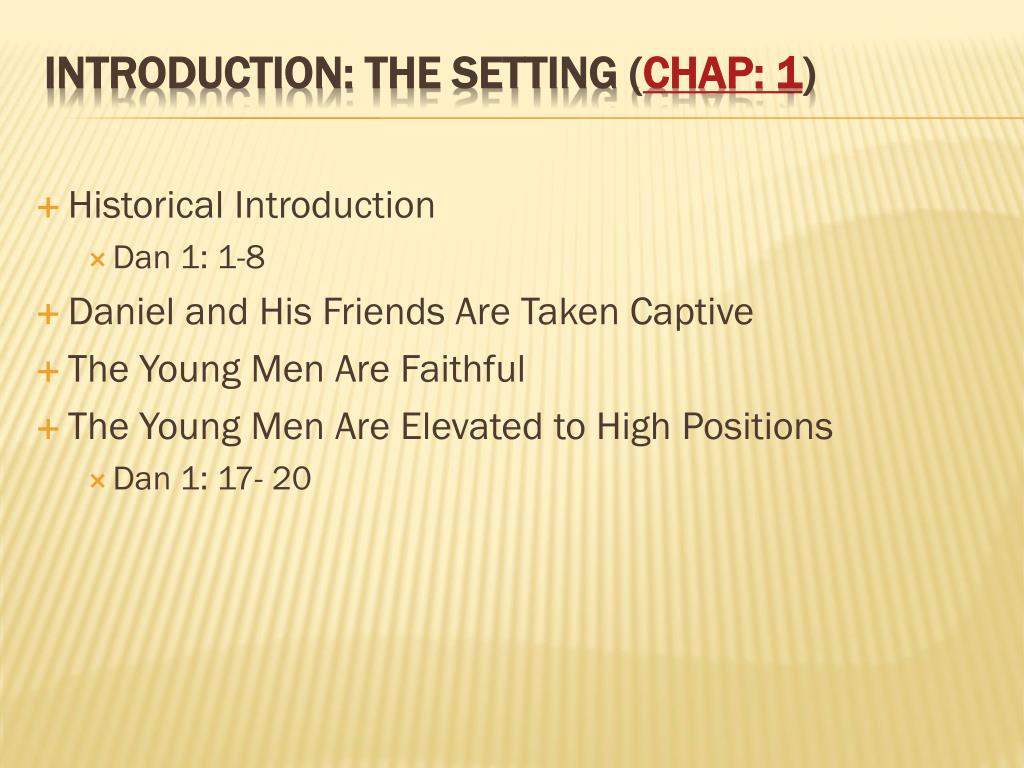 INTRODUCTION: THE SETTING (CHAP: 1)

+ Historical Introduction
× Dan 1: 1-8
+ Daniel and His Friends Are Taken Captive
+ The Young Men Are Faithful
+ The Young Men Are Elevated to High Positions
× Dan 1: 17- 20